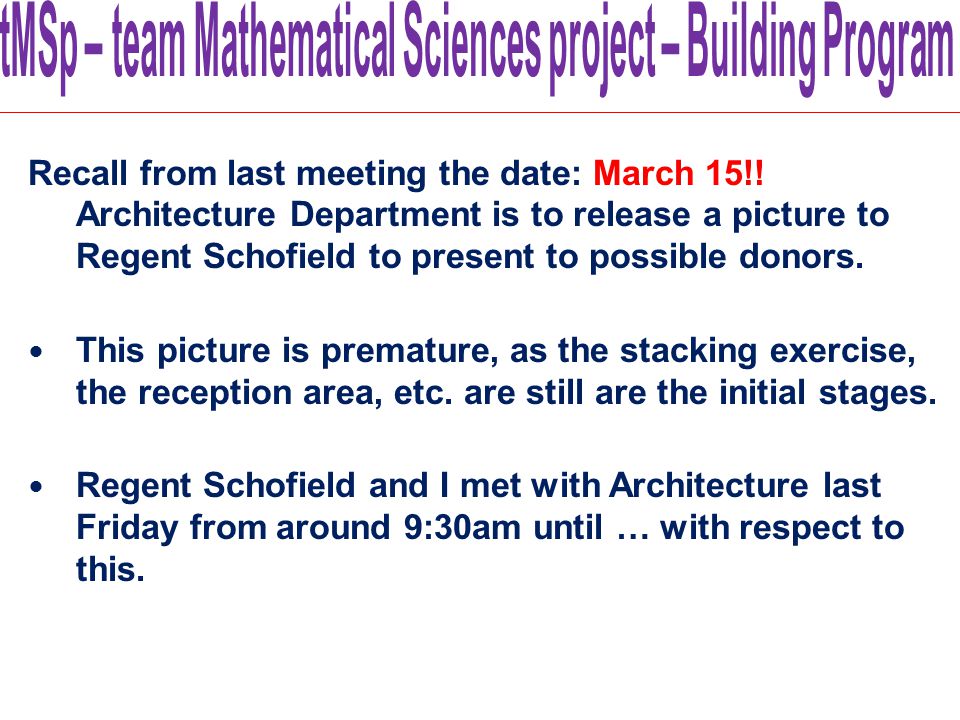 tMSp – team Mathematical Sciences project – Building Program

Recall from last meeting the date: March 15!! Architecture Department is to release a picture to Regent Schofield to present to possible donors.

• This picture is premature, as the stacking exercise, the reception area, etc. are still are the initial stages.

• Regent Schofield and I met with Architecture last Friday from around 9:30am until … with respect to this.